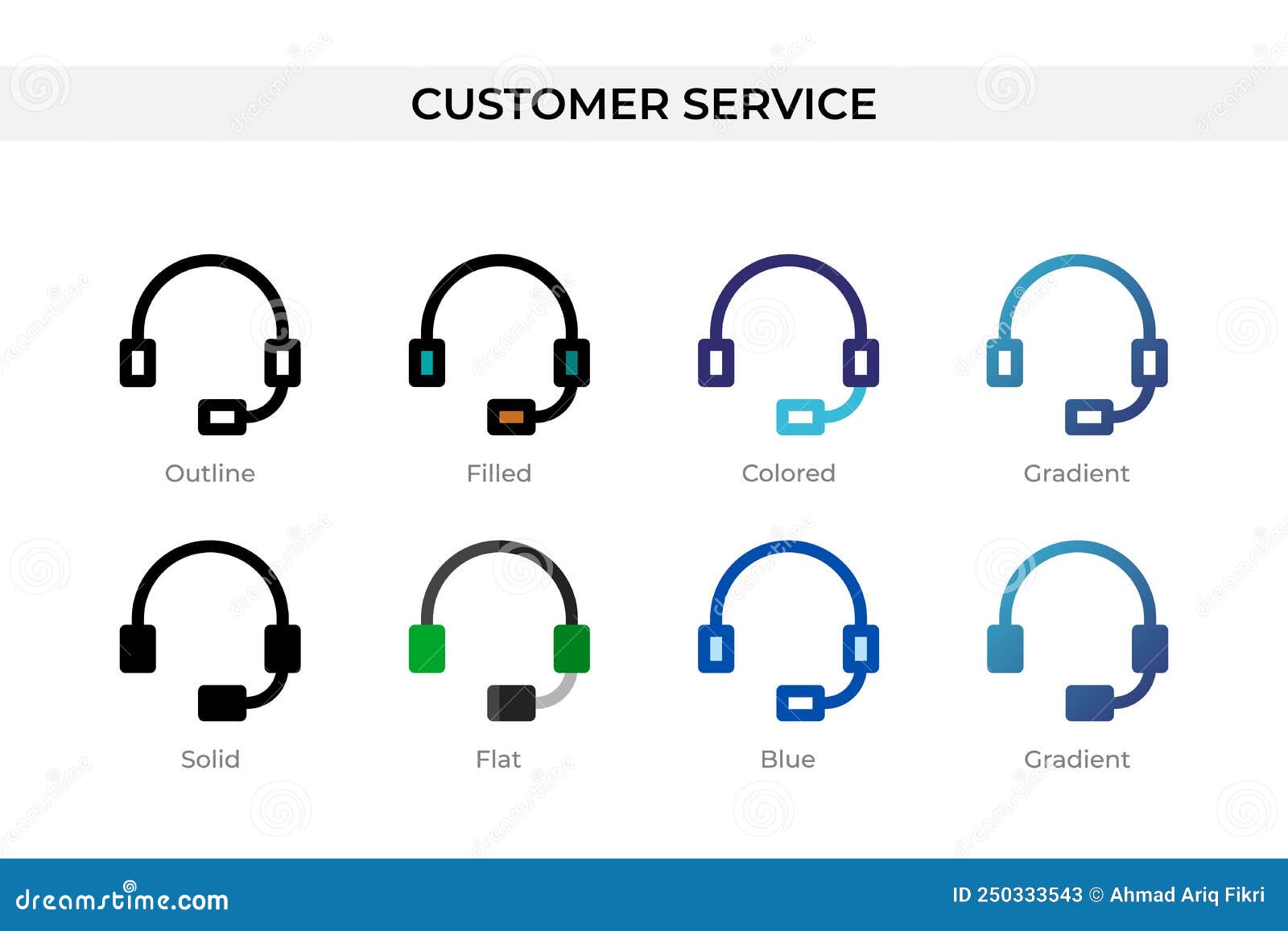 CUSTOMER SERVICE

Outline

Filled

Colored

Gradient

Solid

Flat

Blue

Gradient

dreamstime.com

ID 250333543 © Ahmad Ariq Fikri